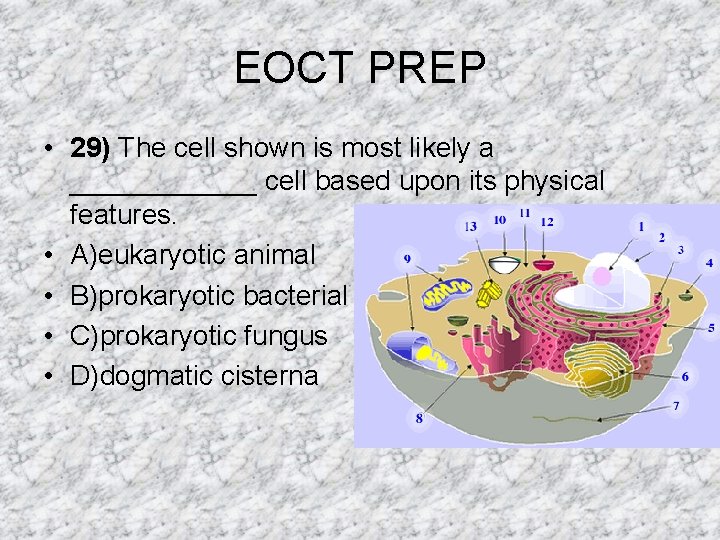 EOCT PREP

• 29) The cell shown is most likely a ____ cell based upon its physical features.
• A)eukaryotic animal
• B)prokaryotic bacterial
• C)prokaryotic fungus
• D)dogmatic cisterna

13 10 11 12 1 2 3 4 9 5 6 7 8